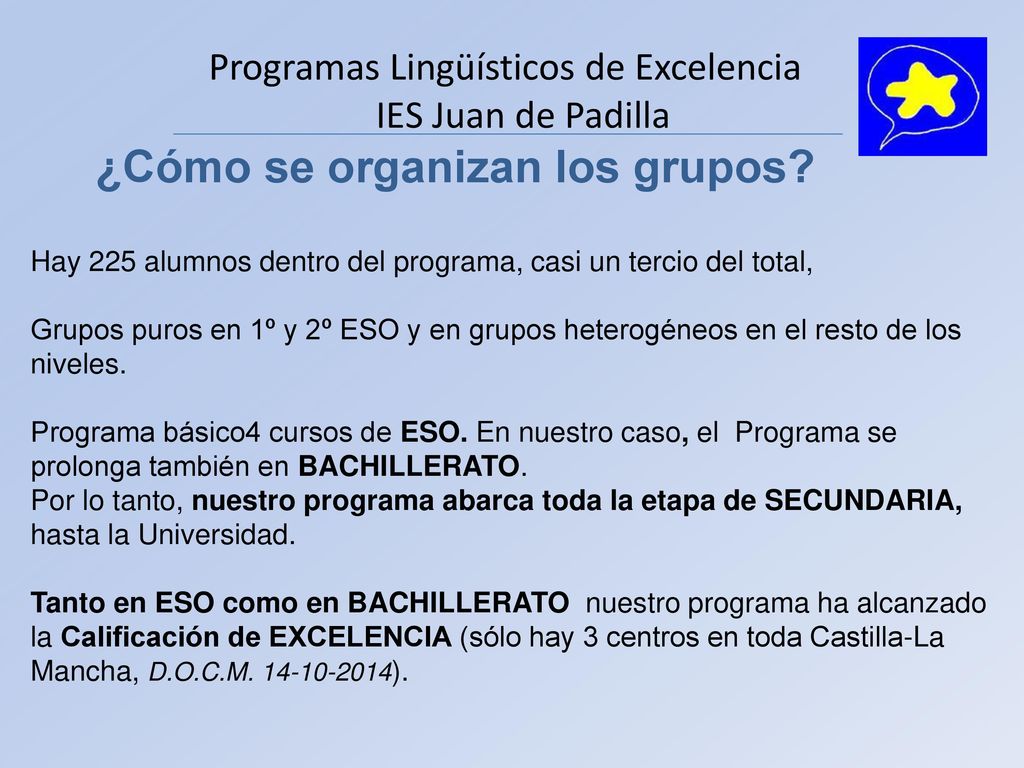 Programas Lingüísticos de Excelencia
IES Juan de Padilla

¿Cómo se organizan los grupos?

Hay 225 alumnos dentro del programa, casi un tercio del total,

Grupos puros en 1º y 2º ESO y en grupos heterogéneos en el resto de los niveles.

Programa básico4 cursos de ESO. En nuestro caso, el Programa se prolonga también en BACHILLERATO.
Por lo tanto, nuestro programa abarca toda la etapa de SECUNDARIA, hasta la Universidad.

Tanto en ESO como en BACHILLERATO nuestro programa ha alcanzado la Calificación de EXCELENCIA (sólo hay 3 centros en toda Castilla-La Mancha, D.O.C.M. 14-10-2014).